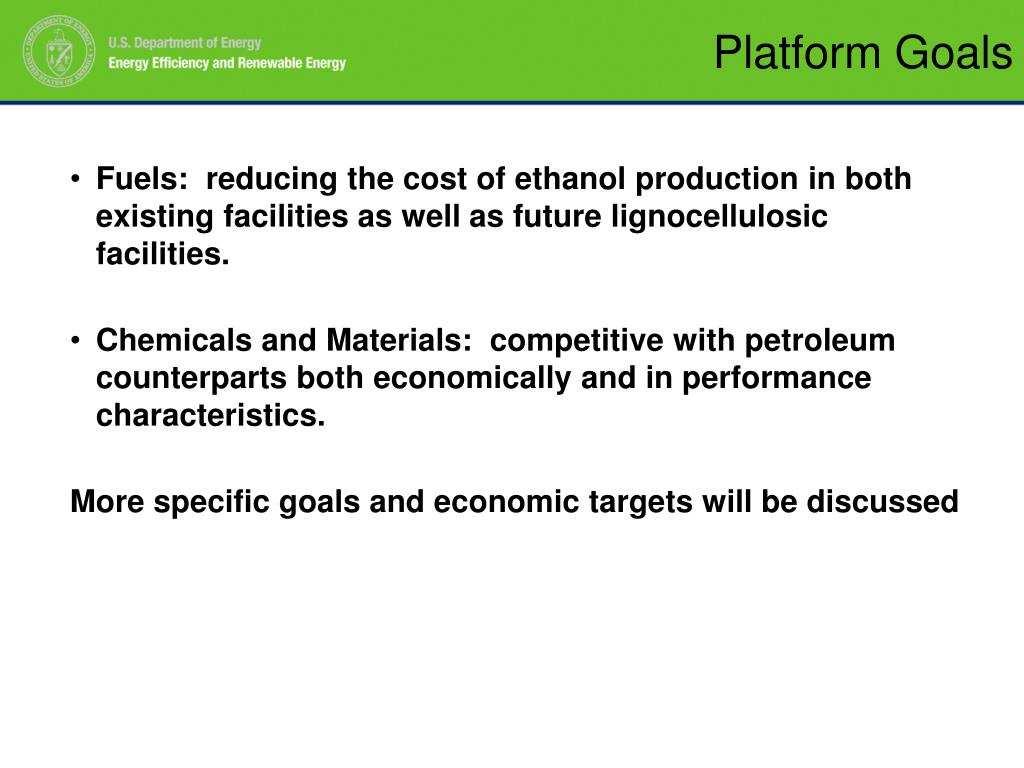 U.S. Department of Energy
Energy Efficiency and Renewable Energy

Platform Goals

• Fuels:  reducing the cost of ethanol production in both existing facilities as well as future lignocellulosic facilities.

• Chemicals and Materials:  competitive with petroleum counterparts both economically and in performance characteristics.

More specific goals and economic targets will be discussed